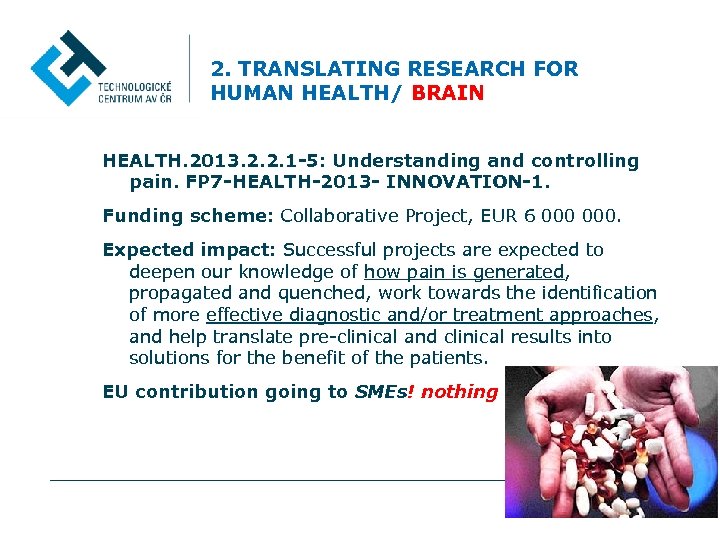 TECHNOLOGICKÉ CENTRUM AV ČR

2. TRANSLATING RESEARCH FOR HUMAN HEALTH/ BRAIN

HEALTH.2013.2.2.1-5: Understanding and controlling pain. FP7-HEALTH-2013- INNOVATION-1.

Funding scheme: Collaborative Project, EUR 6 000 000.

Expected impact: Successful projects are expected to deepen our knowledge of how pain is generated, propagated and quenched, work towards the identification of more effective diagnostic and/or treatment approaches, and help translate pre-clinical and clinical results into solutions for the benefit of the patients.

EU contribution going to SMEs! nothing